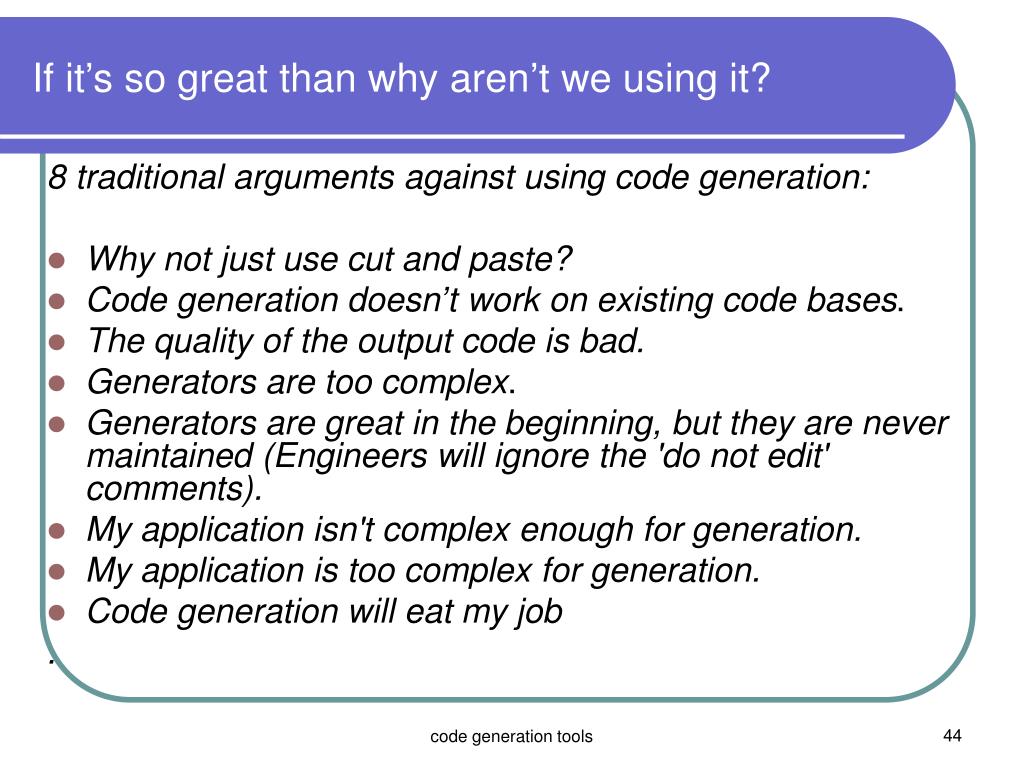 If it’s so great than why aren’t we using it?

8 traditional arguments against using code generation:

- Why not just use cut and paste?
- Code generation doesn’t work on existing code bases.
- The quality of the output code is bad.
- Generators are too complex.
- Generators are great in the beginning, but they are never maintained (Engineers will ignore the 'do not edit' comments).
- My application isn't complex enough for generation.
- My application is too complex for generation.
- Code generation will eat my job

.

code generation tools

44